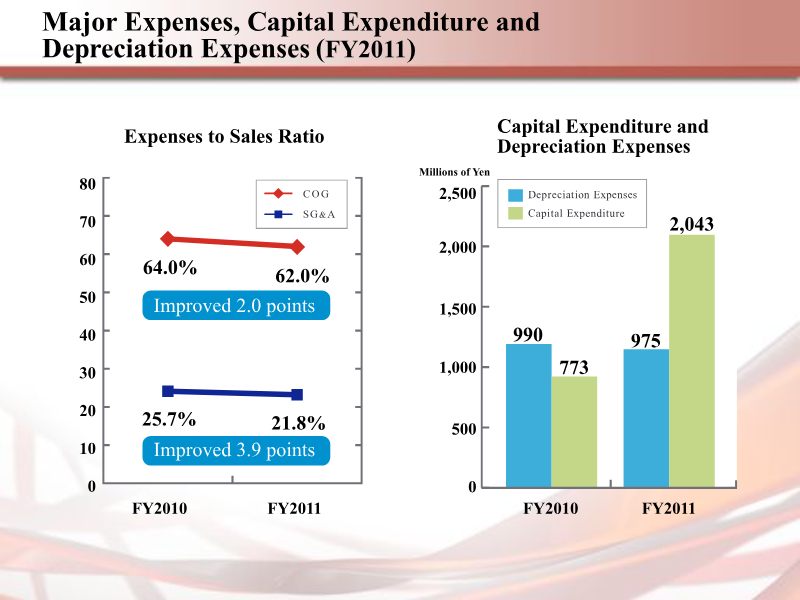 Major Expenses, Capital Expenditure and Depreciation Expenses (FY2011)

Expenses to Sales Ratio

80
70
60
50
40
30
20
10
0

COG
SG&A

64.0%
62.0%
Improved 2.0 points
25.7%
21.8%
Improved 3.9 points

FY2010
FY2011

Capital Expenditure and Depreciation Expenses

Millions of Yen
2,500
2,000
1,500
1,000
500
0

Depreciation Expenses
Capital Expenditure

990
773
975
2,043

FY2010
FY2011